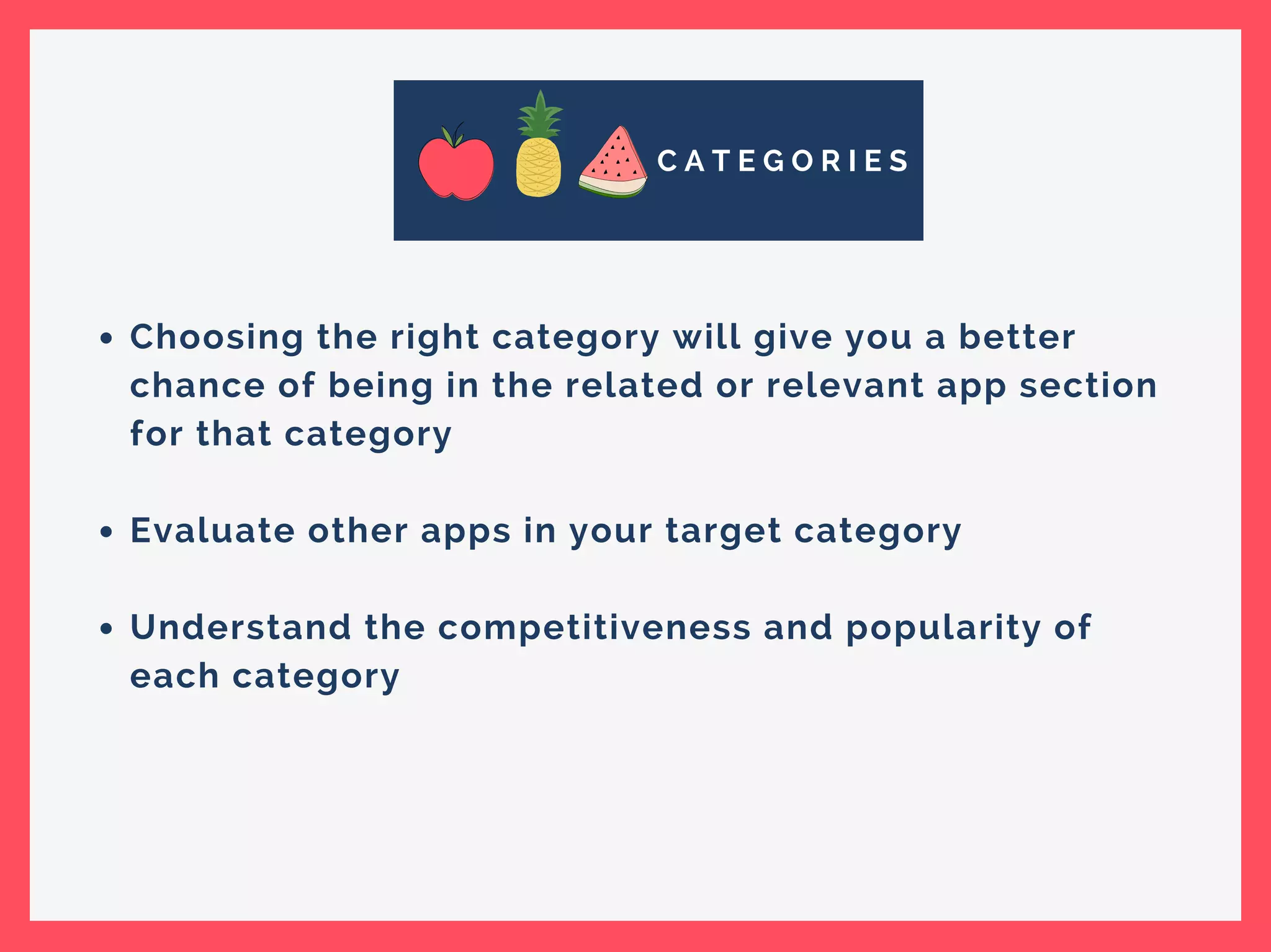 CATEGORIES

• Choosing the right category will give you a better chance of being in the related or relevant app section for that category

• Evaluate other apps in your target category

• Understand the competitiveness and popularity of each category